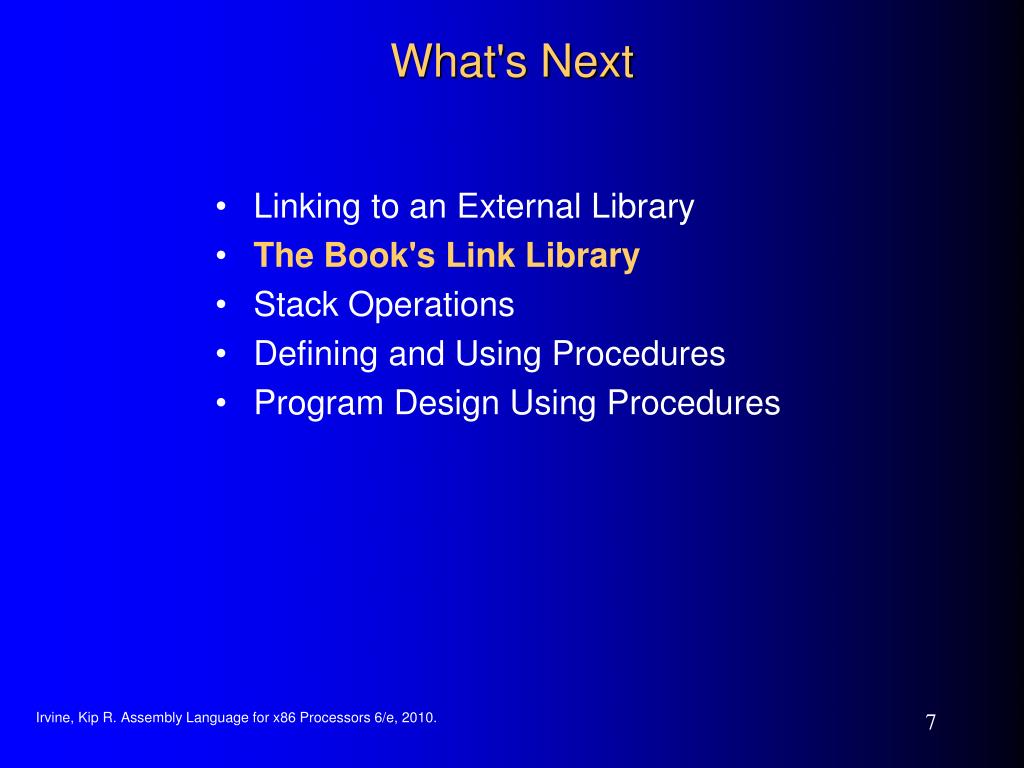 What's Next

• Linking to an External Library
• The Book's Link Library
• Stack Operations
• Defining and Using Procedures
• Program Design Using Procedures

Irvine, Kip R. Assembly Language for x86 Processors 6/e, 2010.

7